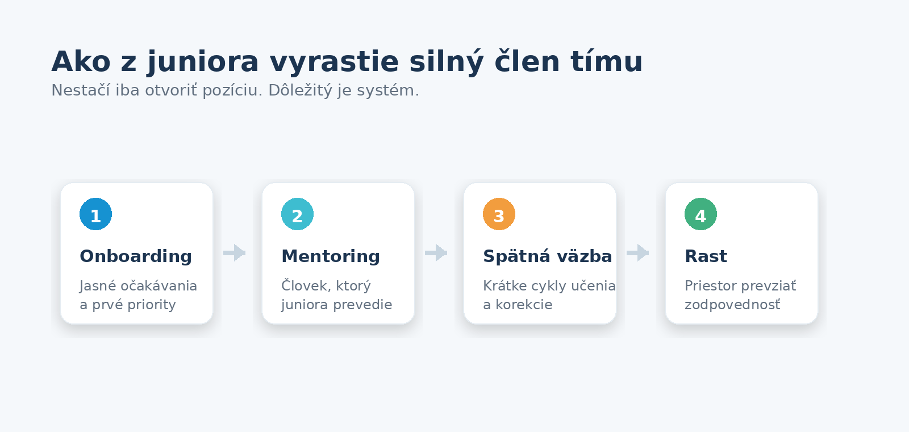 Ako z juniora vyrastie silný člen tímu

Nestačí iba otvoriť pozíciu. Dôležitý je systém.

1

Onboarding

Jasné očakávania a prvé priority

2

Mentoring

Človek, ktorý juniora prevedie

3

Spätná väzba

Krátke cykly učenia a korekcie

4

Rast

Priestor prevziať zodpovednosť